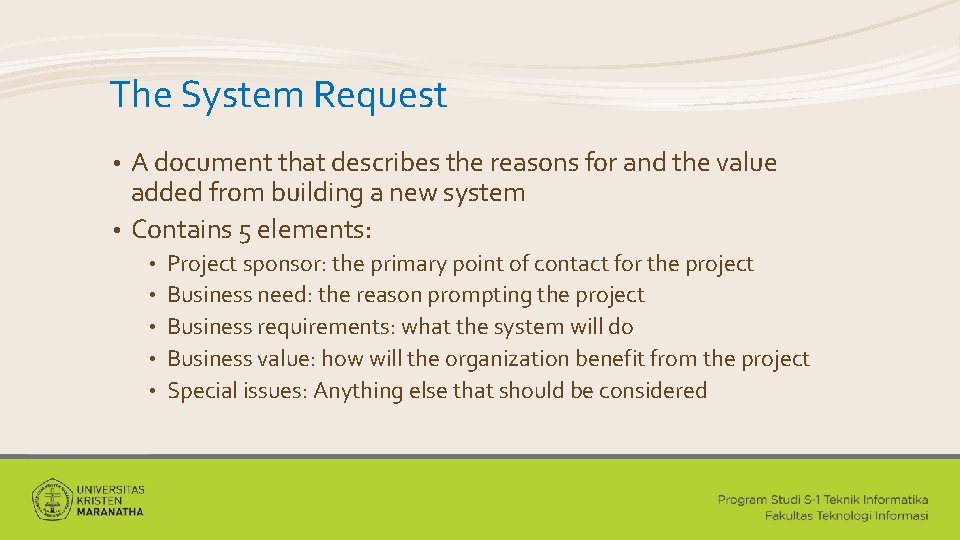 The System Request

• A document that describes the reasons for and the value added from building a new system
• Contains 5 elements:
  • Project sponsor: the primary point of contact for the project
  • Business need: the reason prompting the project
  • Business requirements: what the system will do
  • Business value: how will the organization benefit from the project
  • Special issues: Anything else that should be considered

UNIVERSITAS KRISTEN MARANATHA

Program Studi S-1 Teknik Informatika
Fakultas Teknologi Informasi